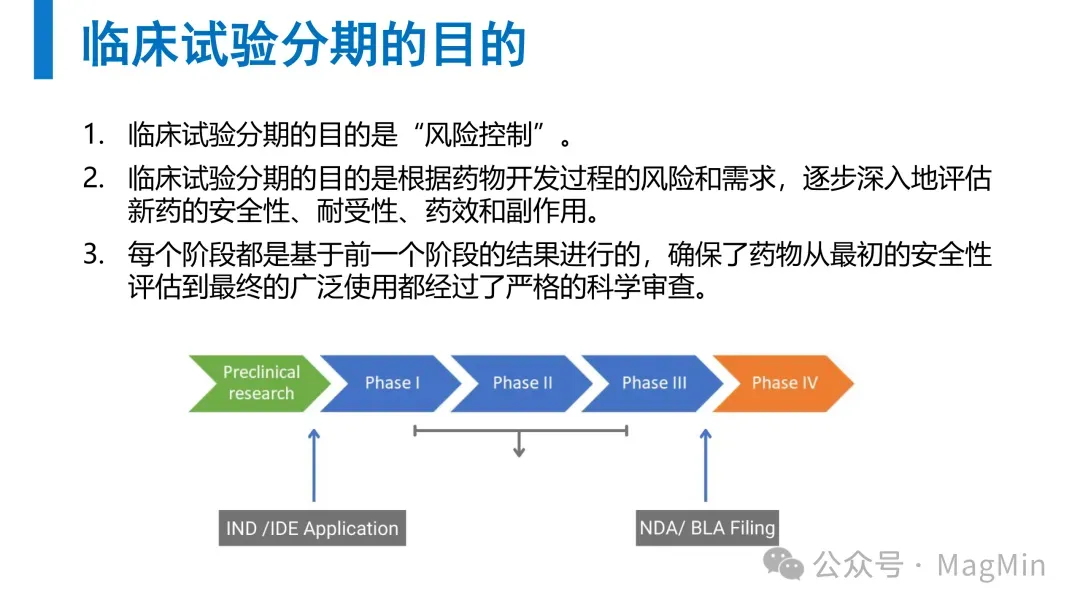 临床试验分期的目的

1. 临床试验分期的目的是“风险控制”。

2. 临床试验分期的目的是根据药物开发过程的风险和需求，逐步深入地评估新药的安全性、耐受性、药效和副作用。

3. 每个阶段都是基于前一个阶段的结果进行的，确保了药物从最初的安全性评估到最终的广泛使用都经过了严格的科学审查。

Preclinical research

Phase I

Phase II

Phase III

Phase IV

IND /IDE Application

NDA/ BLA Filing

公众号 · MagMin